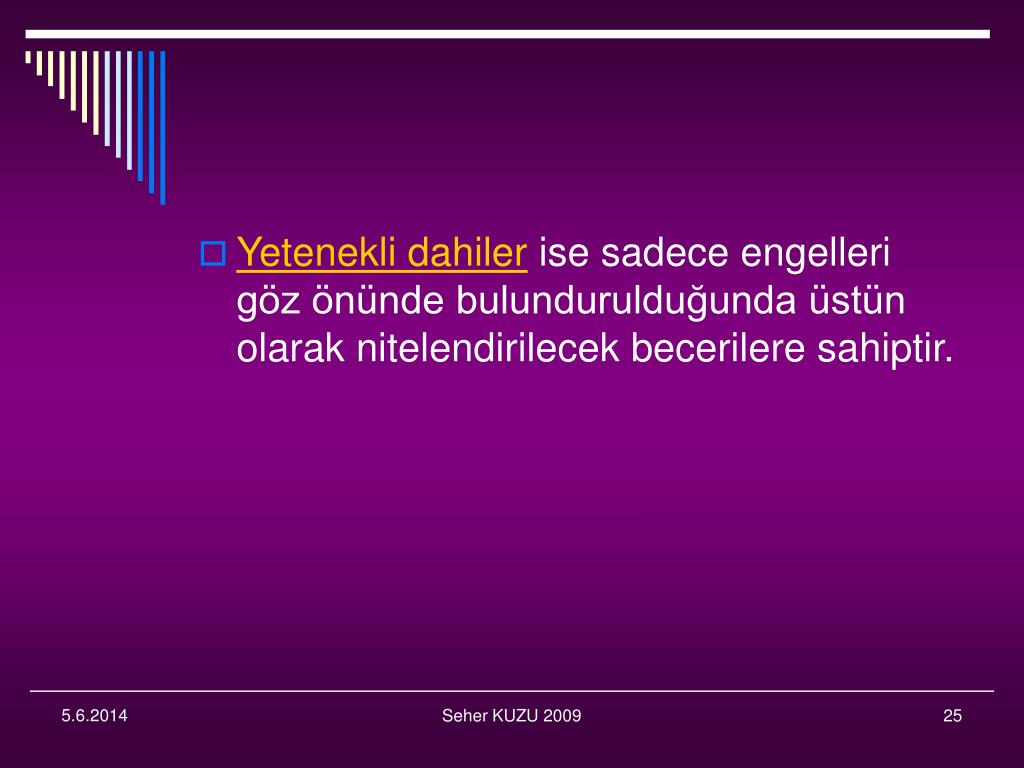 Yetenekli dahiler ise sadece engelleri göz önünde bulundurulduğunda üstün olarak nitelendirilecek becerilere sahiptir.

5.6.2014

Seher KUZU 2009

25